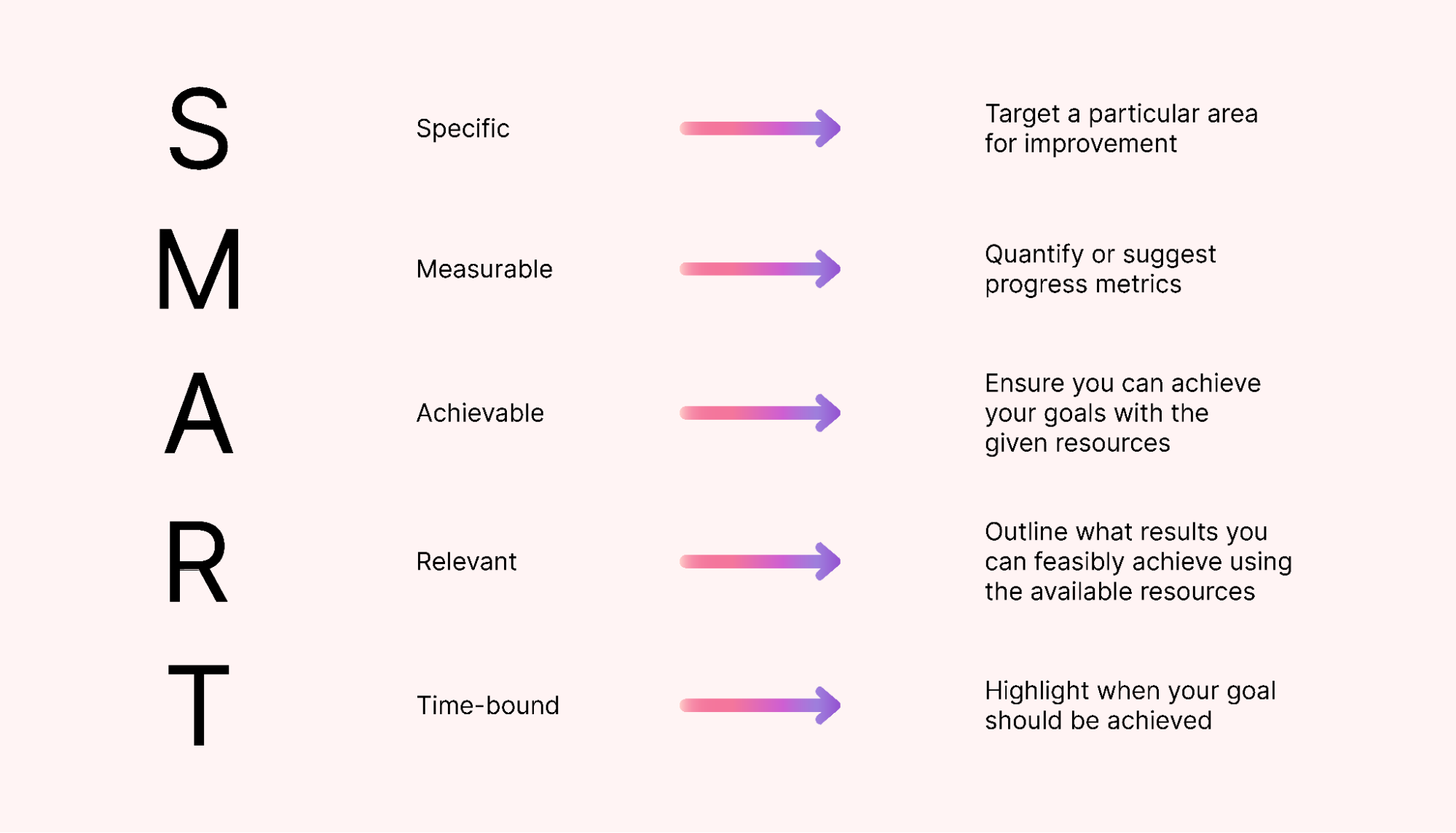 S Specific Target a particular area for improvement

M Measurable Quantify or suggest progress metrics

A Achievable Ensure you can achieve your goals with the given resources

R Relevant Outline what results you can feasibly achieve using the available resources

T Time-bound Highlight when your goal should be achieved